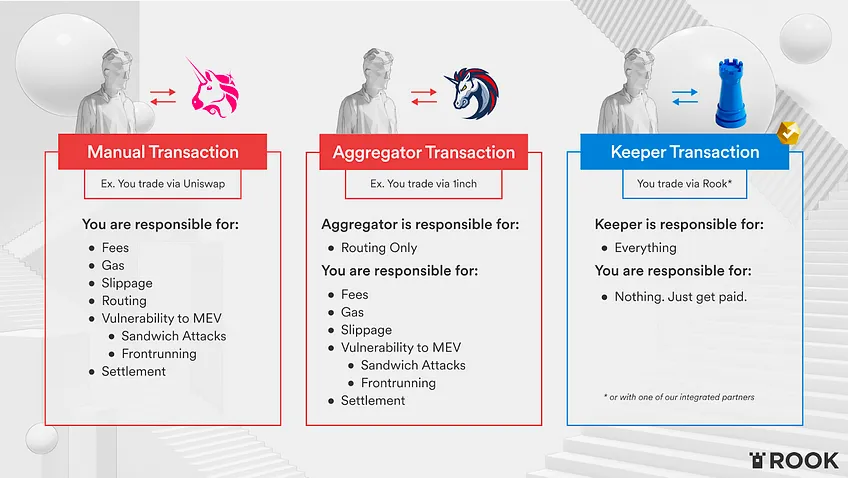 Manual Transaction

Ex. You trade via Uniswap

You are responsible for:

- Fees
- Gas
- Slippage
- Routing
- Vulnerability to MEV
  - Sandwich Attacks
  - Frontrunning
- Settlement

Aggregator Transaction

Ex. You trade via 1inch

Aggregator is responsible for:

- Routing Only

You are responsible for:

- Fees
- Gas
- Slippage
- Vulnerability to MEV
  - Sandwich Attacks
  - Frontrunning
- Settlement

Keeper Transaction

You trade via Rook*

Keeper is responsible for:

- Everything

You are responsible for:

- Nothing. Just get paid.

* or with one of our integrated partners

ROOK